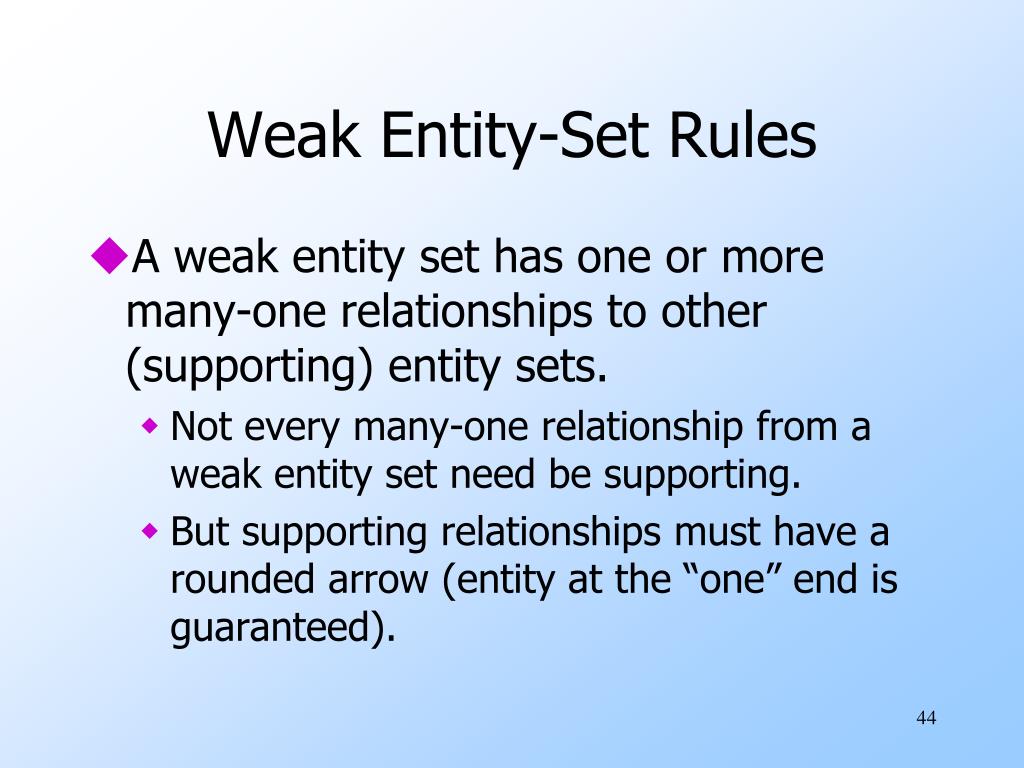 Weak Entity-Set Rules

◆A weak entity set has one or more many-one relationships to other (supporting) entity sets.

◆ Not every many-one relationship from a weak entity set need be supporting.

◆ But supporting relationships must have a rounded arrow (entity at the “one” end is guaranteed).

44